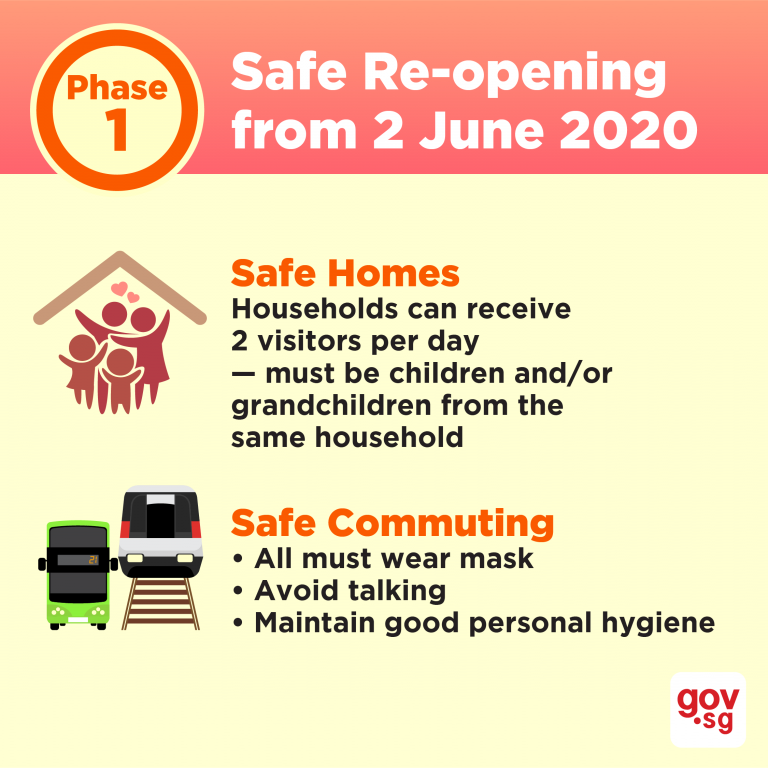 Phase 1

Safe Re-opening from 2 June 2020

Safe Homes
Households can receive 2 visitors per day — must be children and/or grandchildren from the same household

21

Safe Commuting
• All must wear mask
• Avoid talking
• Maintain good personal hygiene

gov.sg